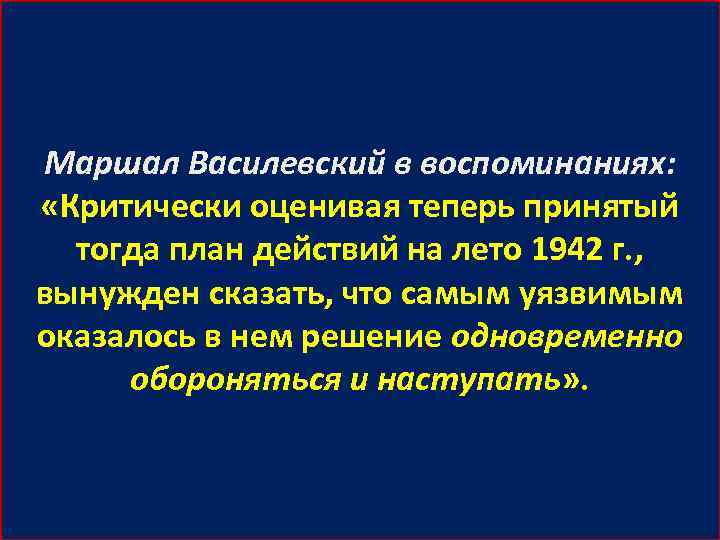 Маршал Василевский в воспоминаниях: «Критически оценивая теперь принятый тогда план действий на лето 1942 г., вынужден сказать, что самым уязвимым оказалось в нем решение одновременно обороняться и наступать».